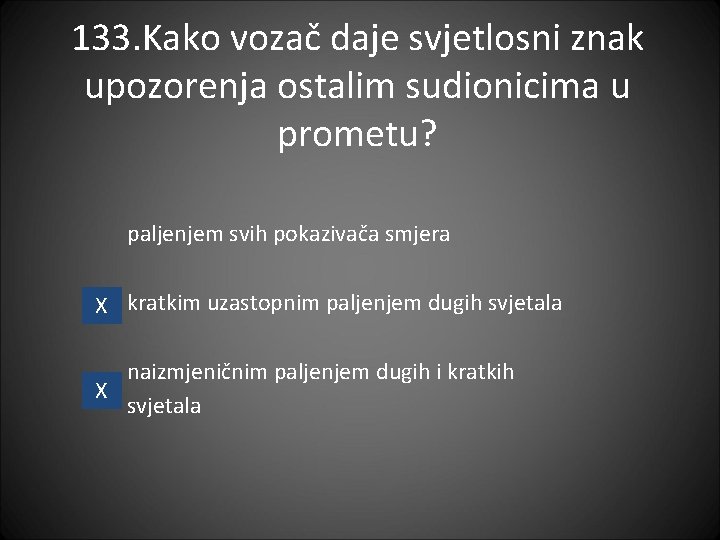 133.Kako vozač daje svjetlosni znak upozorenja ostalim sudionicima u prometu?

paljenjem svih pokazivača smjera

X kratkim uzastopnim paljenjem dugih svjetala

X naizmjeničnim paljenjem dugih i kratkih svjetala